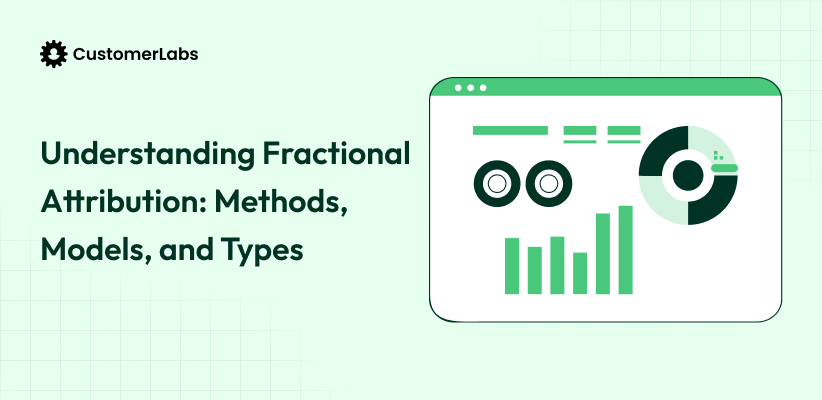 CustomerLabs

Understanding Fractional Attribution: Methods, Models, and Types